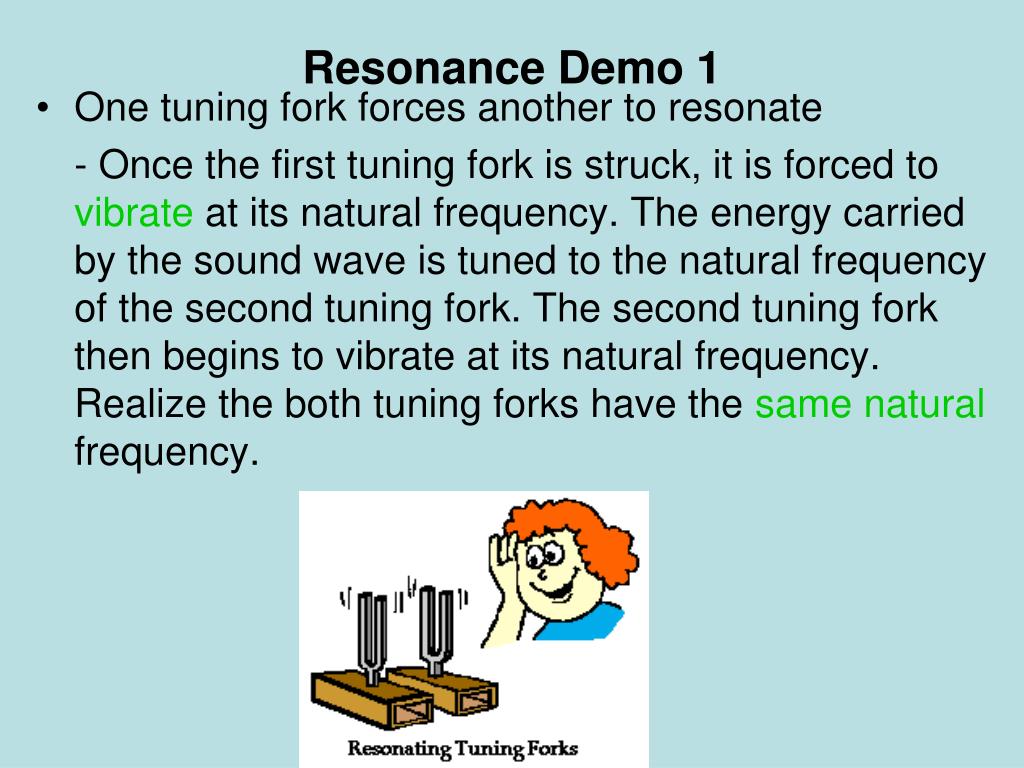 Resonance Demo 1

• One tuning fork forces another to resonate

- Once the first tuning fork is struck, it is forced to vibrate at its natural frequency. The energy carried by the sound wave is tuned to the natural frequency of the second tuning fork. The second tuning fork then begins to vibrate at its natural frequency. Realize the both tuning forks have the same natural frequency.

Resonating Tuning Forks